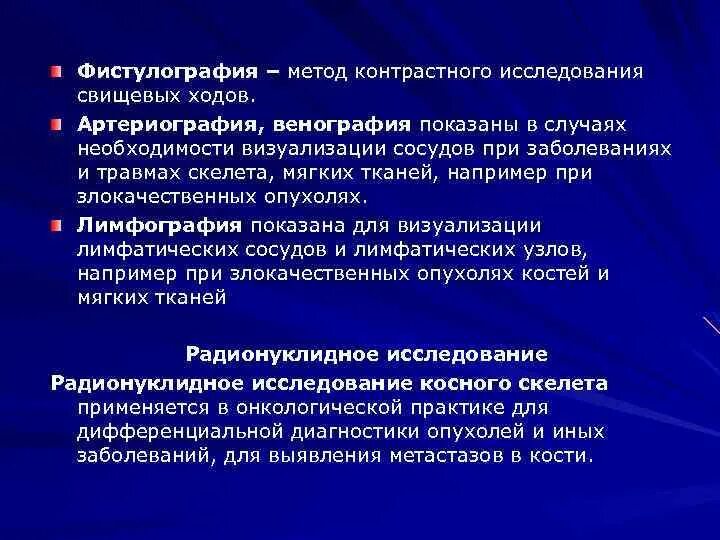 Фистулография – метод контрастного исследования свищевых ходов.

Артериография, венография показаны в случаях необходимости визуализации сосудов при заболеваниях и травмах скелета, мягких тканей, например при злокачественных опухолях.

Лимфография показана для визуализации лимфатических сосудов и лимфатических узлов, например при злокачественных опухолях костей и мягких тканей

Радионуклидное исследование

Радионуклидное исследование косного скелета применяется в онкологической практике для дифференциальной диагностики опухолей и иных заболеваний, для выявления метастазов в кости.